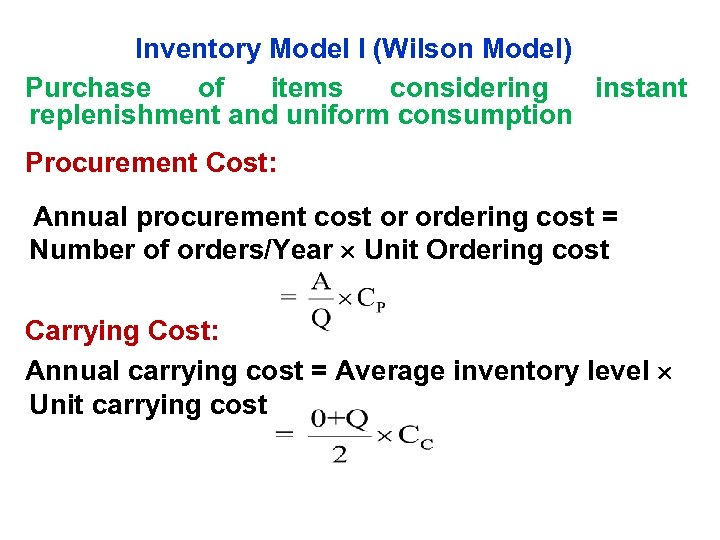 Inventory Model I (Wilson Model)

Purchase of items considering instant replenishment and uniform consumption

Procurement Cost:

Annual procurement cost or ordering cost = Number of orders/Year × Unit Ordering cost

$= \frac{A}{Q} \times C_P$

Carrying Cost:

Annual carrying cost = Average inventory level × Unit carrying cost

$= \frac{0+Q}{2} \times C_C$